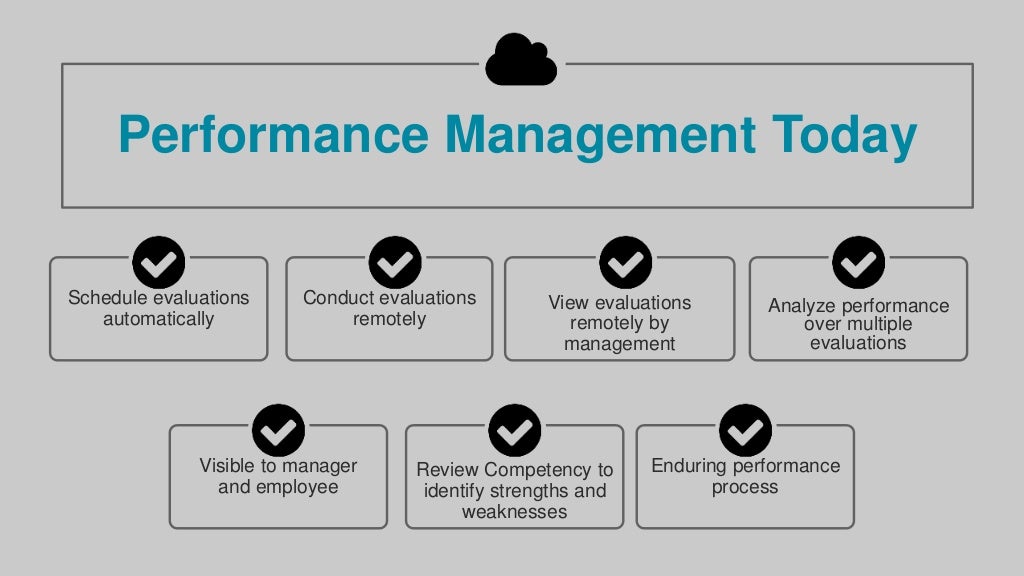 Performance Management Today

Schedule evaluations automatically

Conduct evaluations remotely

View evaluations remotely by management

Analyze performance over multiple evaluations

Visible to manager and employee

Review Competency to identify strengths and weaknesses

Enduring performance process